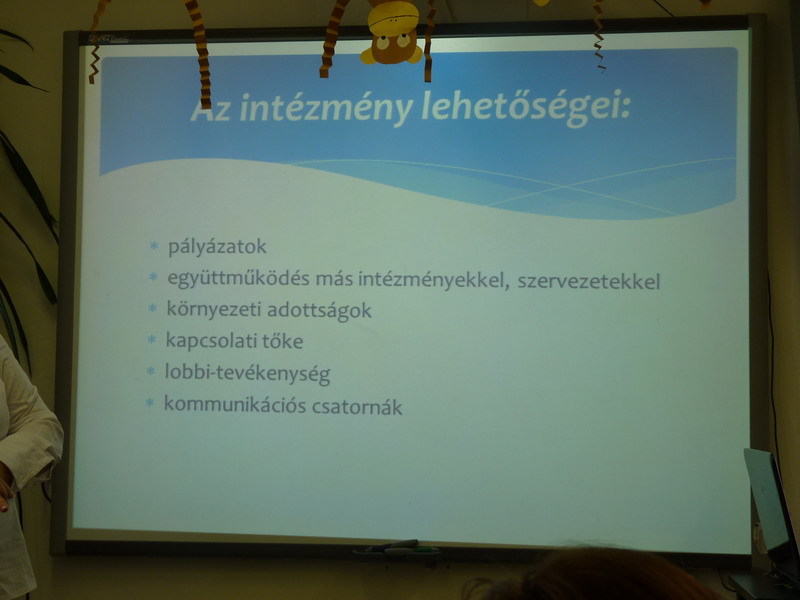 Az intézmény lehetőségei:

* pályázatok
* együttműködés más intézményekkel, szervezetekkel
* környezeti adottságok
* kapcsolati tőke
* lobbi-tevékenység
* kommunikációs csatornák